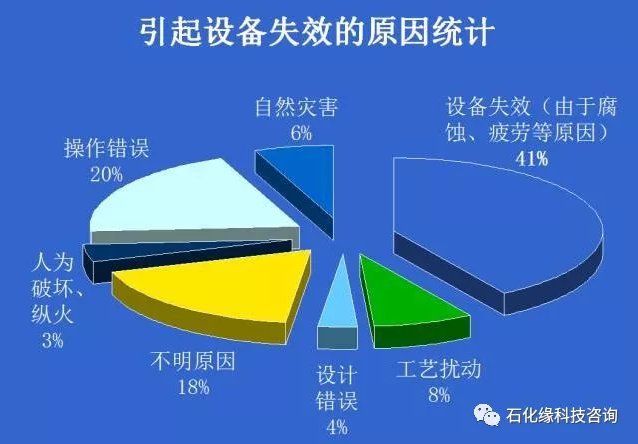 引起设备失效的原因统计

自然灾害
6%

设备失效（由于腐蚀、疲劳等原因）
41%

操作错误
20%

人为破坏、纵火
3%

不明原因
18%

设计错误
4%

工艺扰动
8%

石化缘科技咨询